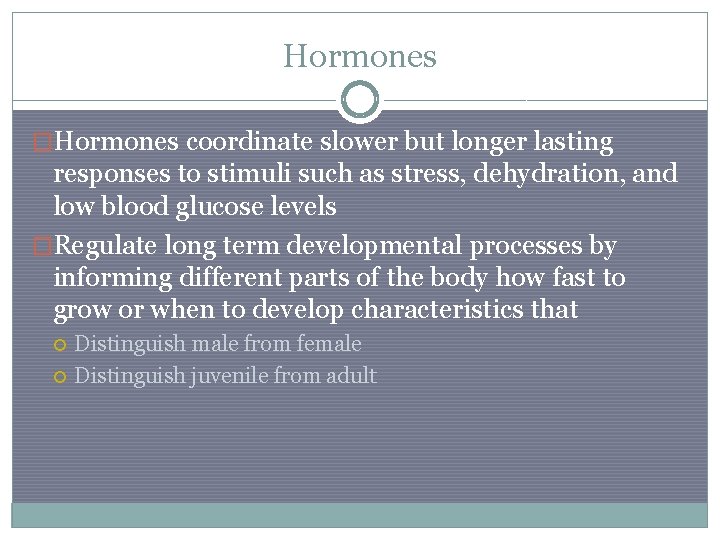 Hormones

Hormones coordinate slower but longer lasting responses to stimuli such as stress, dehydration, and low blood glucose levels

Regulate long term developmental processes by informing different parts of the body how fast to grow or when to develop characteristics that

Distinguish male from female

Distinguish juvenile from adult